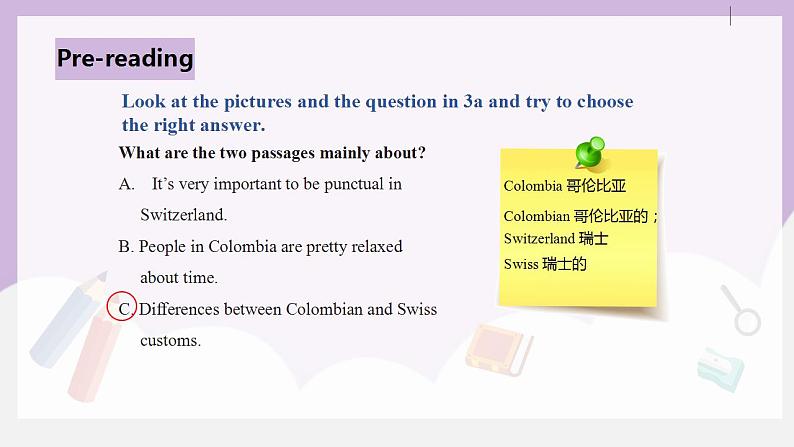 Pre-reading

Look at the pictures and the question in 3a and try to choose the right answer.

What are the two passages mainly about?

A. It's very important to be punctual in Switzerland.

B. People in Colombia are pretty relaxed about time.

C. Differences between Colombian and Swiss customs.

Colombia 哥伦比亚
Colombian 哥伦比亚的；
Switzerland 瑞士
Swiss 瑞士的